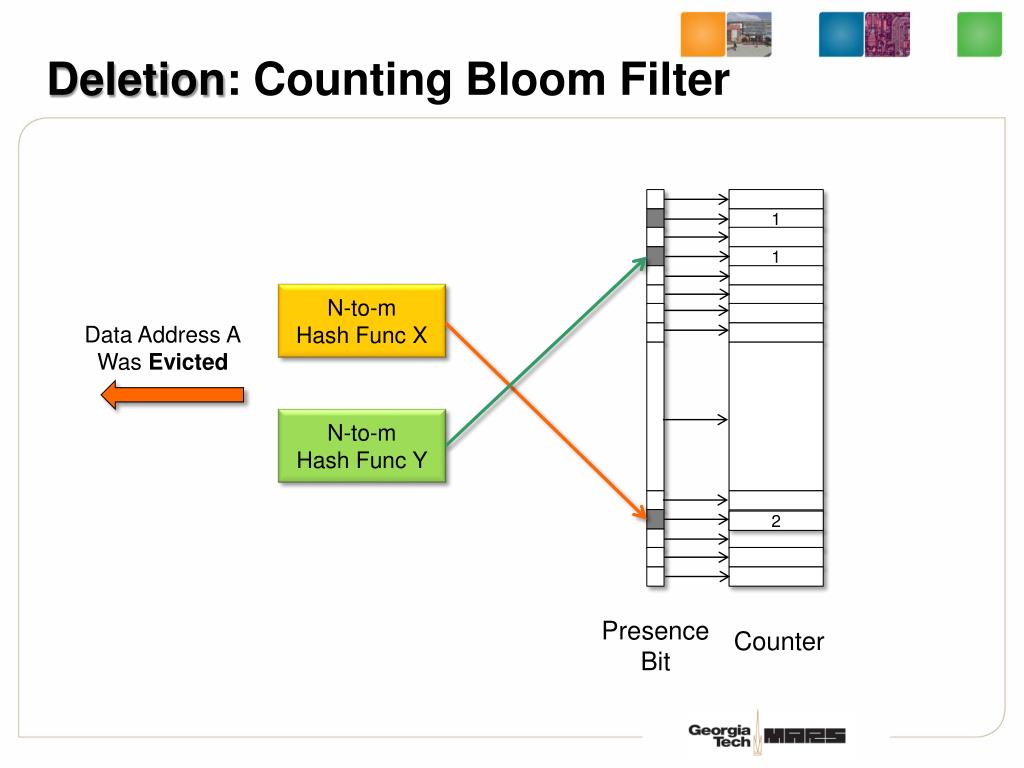 Deletion: Counting Bloom Filter

Data Address A
Was Evicted

N-to-m
Hash Func X

N-to-m
Hash Func Y

1

1

2

Presence
Bit

Counter

Georgia
Tech

MARS